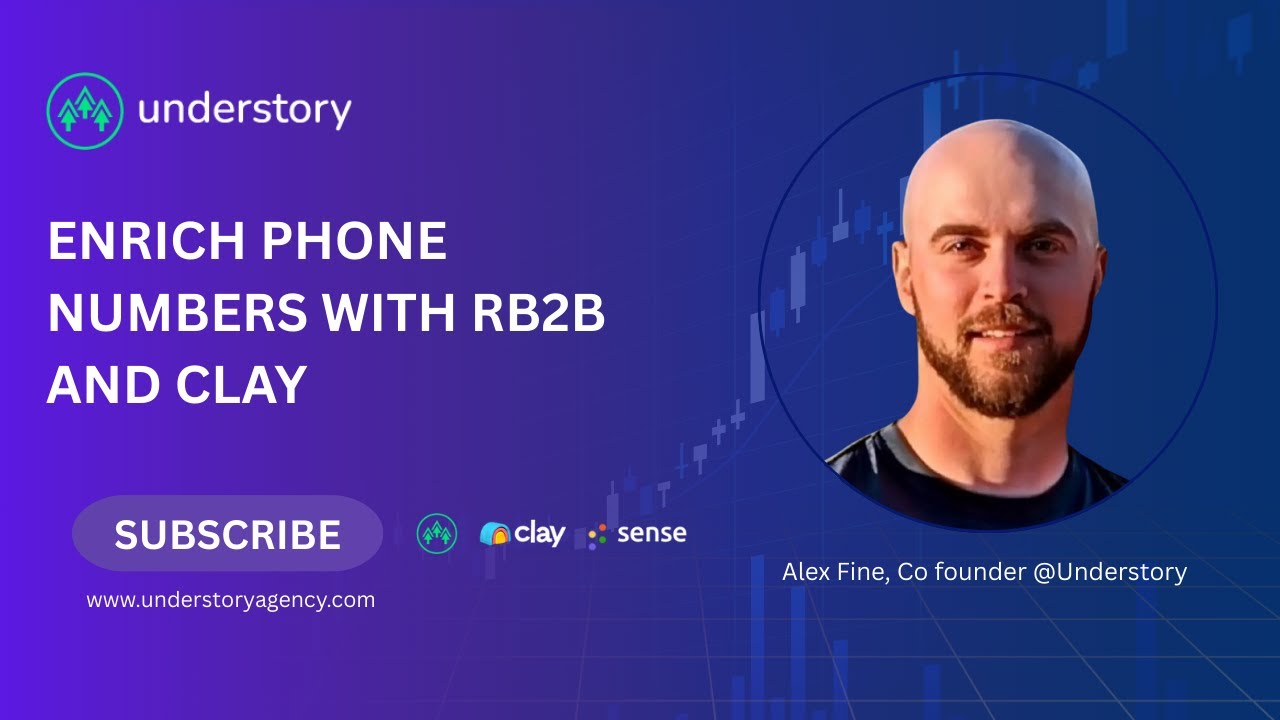 understory

ENRICH PHONE NUMBERS WITH RB2B AND CLAY

SUBSCRIBE

clay sense

www.understoryagency.com

Alex Fine, Co founder @Understory